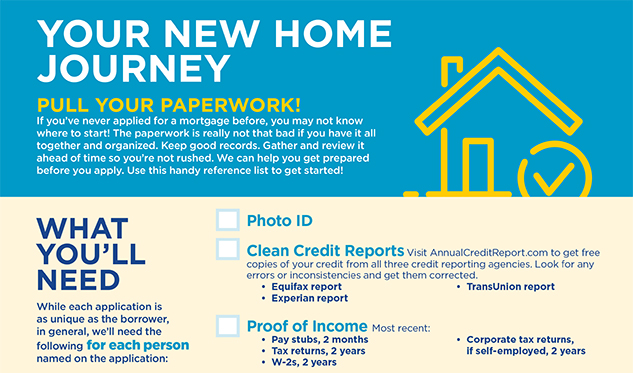 YOUR NEW HOME JOURNEY

PULL YOUR PAPERWORK!
If you've never applied for a mortgage before, you may not know where to start! The paperwork is really not that bad if you have it all together and organized. Keep good records. Gather and review it ahead of time so you're not rushed. We can help you get prepared before you apply. Use this handy reference list to get started!

WHAT YOU'LL NEED

While each application is as unique as the borrower, in general, we'll need the following for each person named on the application:

Photo ID

Clean Credit Reports Visit AnnualCreditReport.com to get free copies of your credit from all three credit reporting agencies. Look for any errors or inconsistencies and get them corrected.
• Equifax report
• Experian report
• TransUnion report

Proof of Income Most recent:
• Pay stubs, 2 months
• Tax returns, 2 years
• W-2s, 2 years
• Corporate tax returns, if self-employed, 2 years